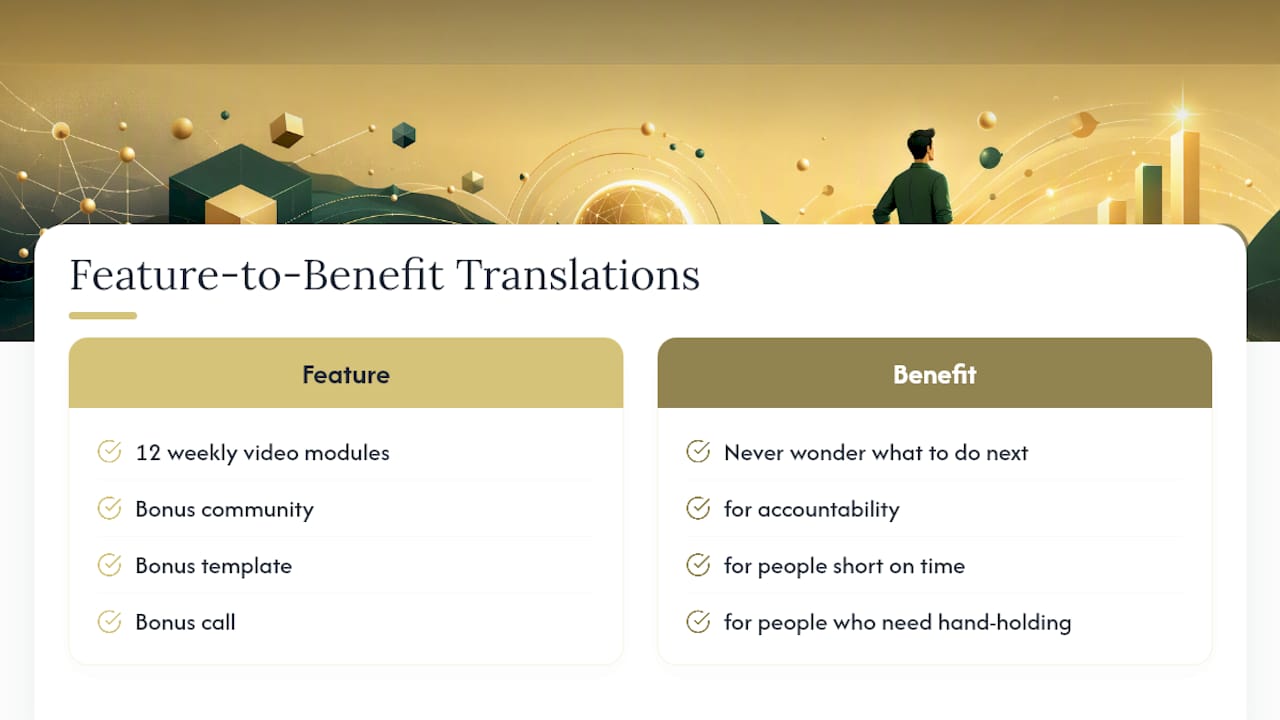 Feature-to-Benefit Translations

Feature

12 weekly video modules

Bonus community

Bonus template

Bonus call

Benefit

Never wonder what to do next

for accountability

for people short on time

for people who need hand-holding